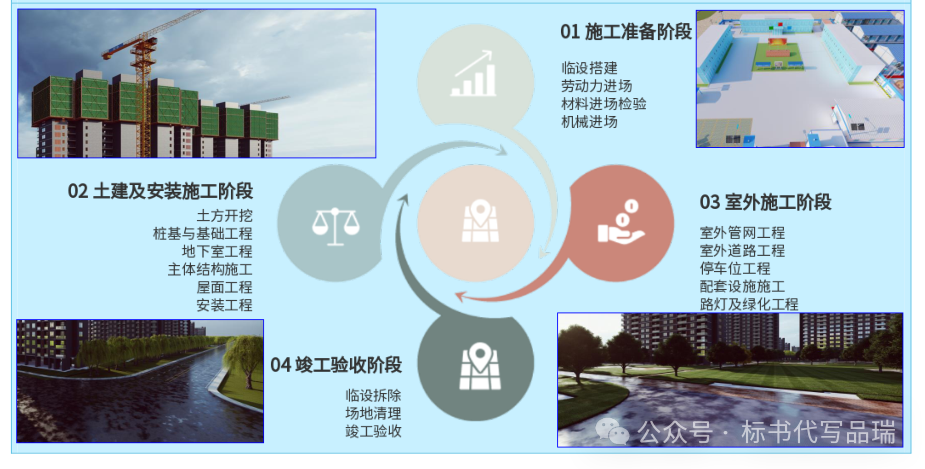 01 施工准备阶段

临设搭建
劳动力进场
材料进场检验
机械进场

02 土建及安装施工阶段

土方开挖
桩基与基础工程
地下室工程
主体结构施工
屋面工程
安装工程

03 室外施工阶段

室外管网工程
室外道路工程
停车位工程
配套设施施工
路灯及绿化工程

04 竣工验收阶段

临设拆除
场地清理
竣工验收

公众号 · 标书代写品瑞